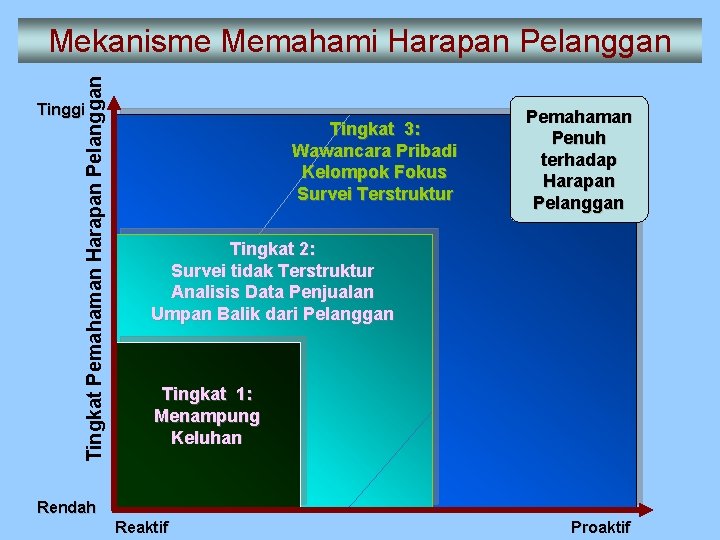 Mekanisme Memahami Harapan Pelanggan

Tingkat Pemahaman Harapan Pelanggan

Tinggi

Tingkat 3:
Wawancara Pribadi
Kelompok Fokus
Survei Terstruktur

Pemahaman
Penuh
terhadap
Harapan
Pelanggan

Tingkat 2:
Survei tidak Terstruktur
Analisis Data Penjualan
Umpan Balik dari Pelanggan

Tingkat 1:
Menampung
Keluhan

Rendah

Reaktif

Proaktif